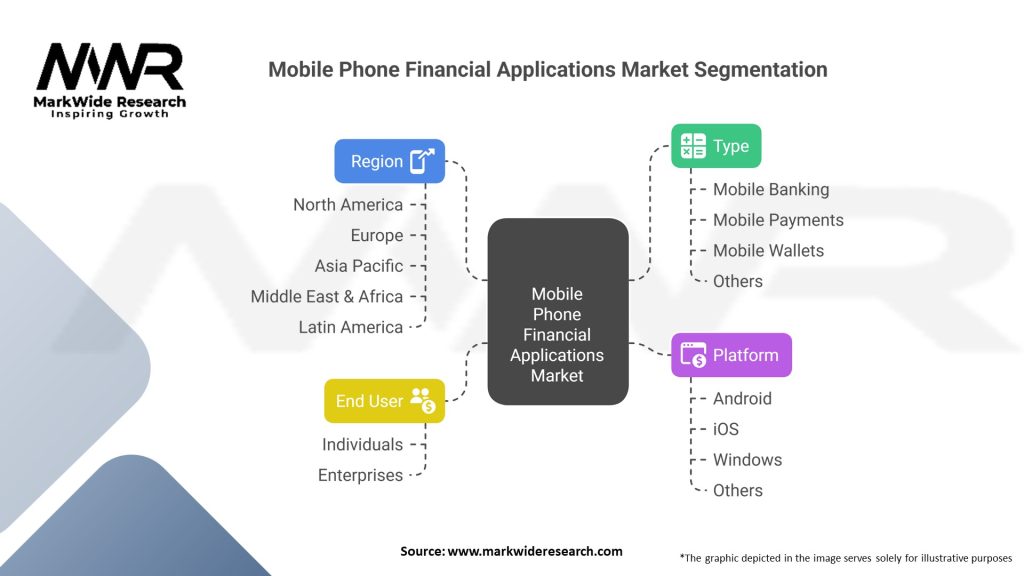 MWR
MarkWide Research
Inspiring Growth

Mobile Phone Financial Applications Market Segmentation

Region
North America
Europe
Asia Pacific
Middle East & Africa
Latin America

End User
Individuals
Enterprises

Mobile Phone Financial Applications Market

Type
Mobile Banking
Mobile Payments
Mobile Wallets
Others

Platform
Android
iOS
Windows
Others

Source: www.markwideresearch.com

*The graphic depicted in the image serves solely for illustrative purposes